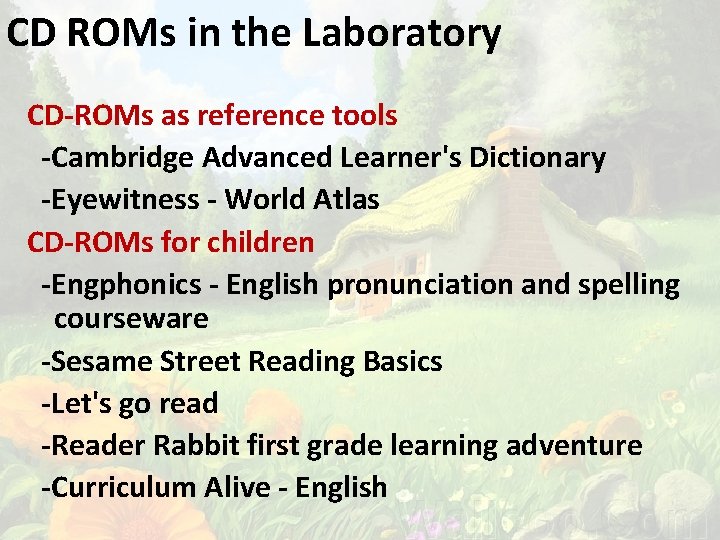 CD ROMs in the Laboratory

CD-ROMs as reference tools

-Cambridge Advanced Learner's Dictionary

-Eyewitness - World Atlas

CD-ROMs for children

-Engphonics - English pronunciation and spelling courseware

-Sesame Street Reading Basics

-Let's go read

-Reader Rabbit first grade learning adventure

-Curriculum Alive - English